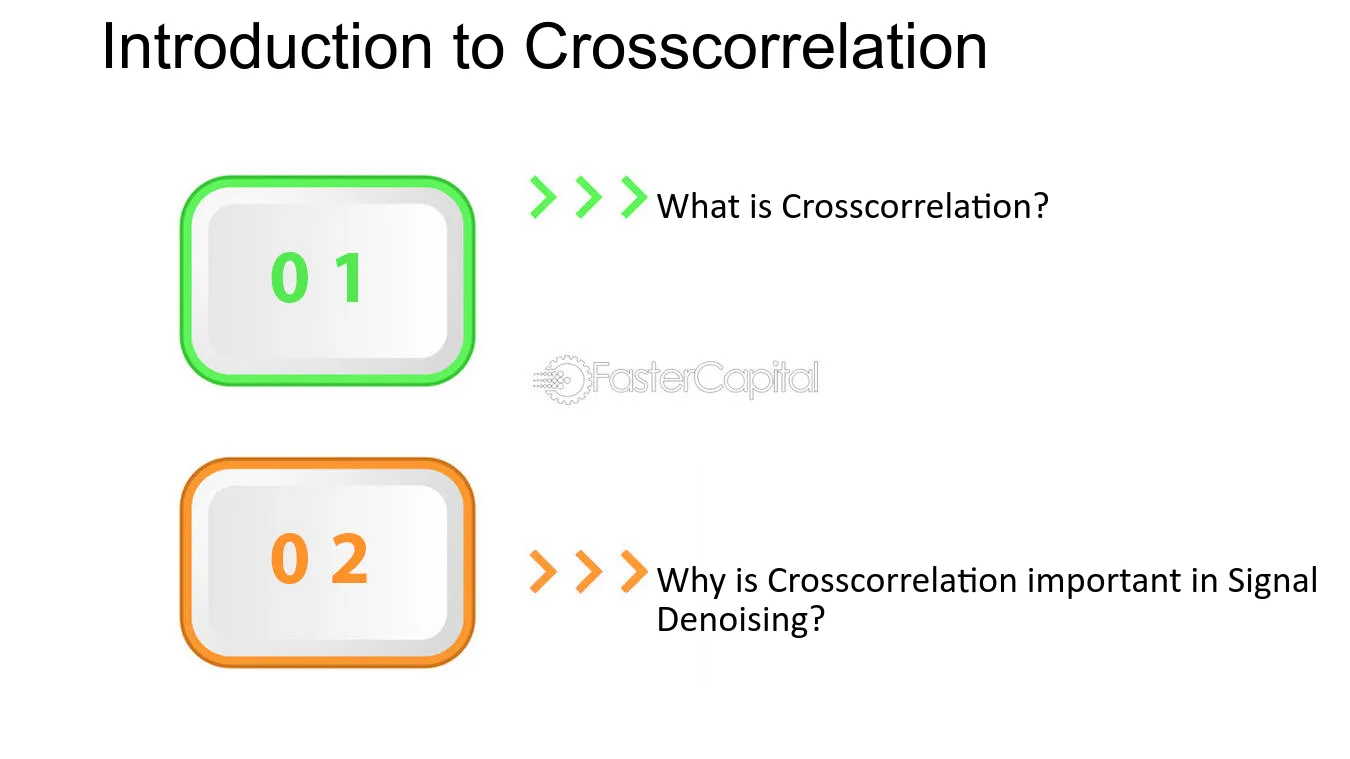 Introduction to Crosscorrelation

0 1

What is Crosscorrelation?

0 2

Why is Crosscorrelation important in Signal Denoising?

FasterCapital